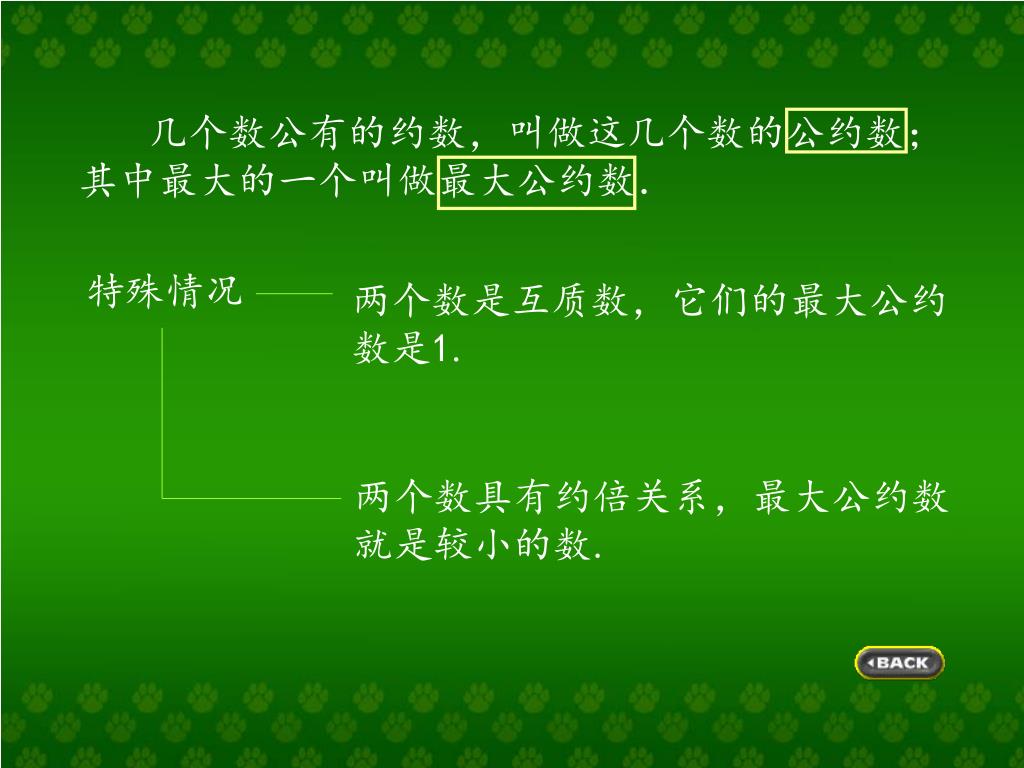 几个数公有的约数，叫做这几个数的公约数；其中最大的一个叫做最大公约数.

特殊情况

两个数是互质数，它们的最大公约数是1.

两个数具有约倍关系，最大公约数就是较小的数.

BACK